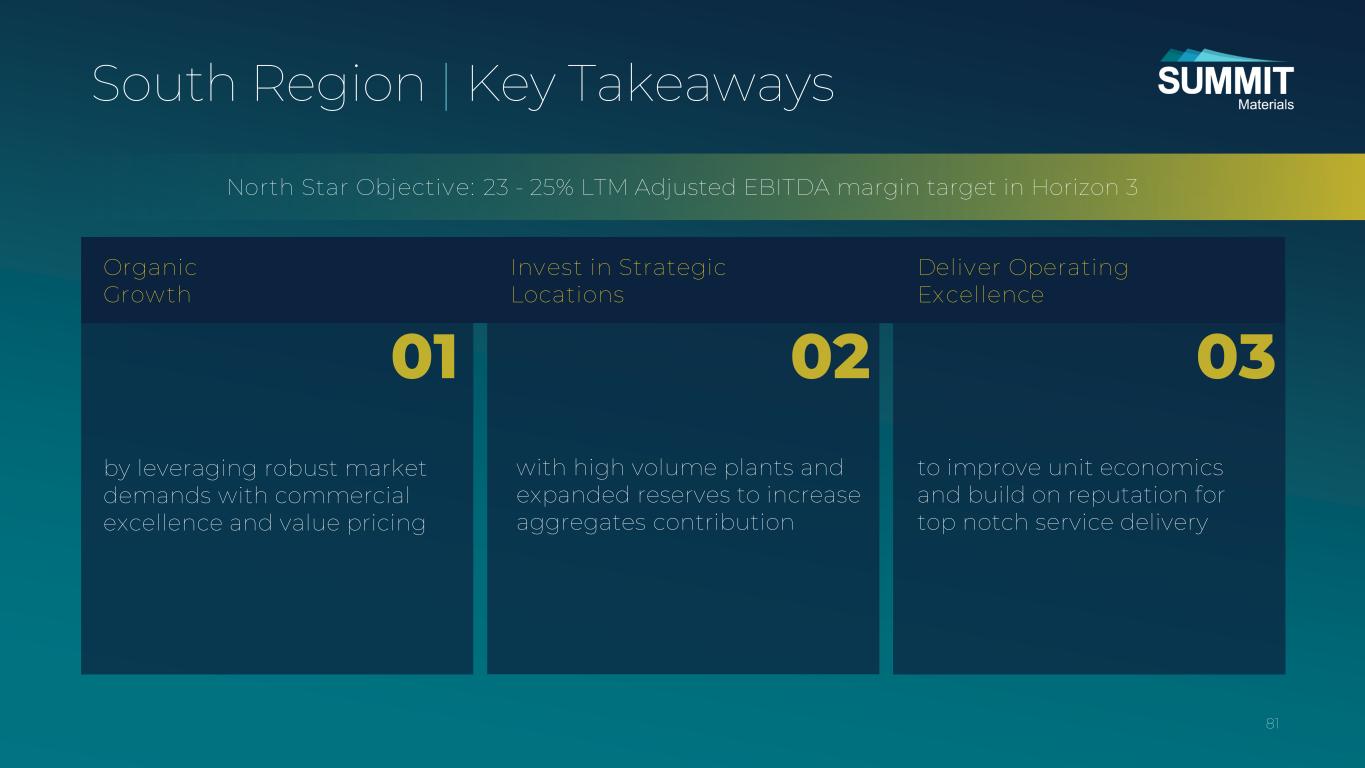 South Region | Key Takeaways

SUMMIT
Materials

North Star Objective: 23 - 25% LTM Adjusted EBITDA margin target in Horizon 3

Organic Growth

01

by leveraging robust market demands with commercial excellence and value pricing

Invest in Strategic Locations

02

with high volume plants and expanded reserves to increase aggregates contribution

Deliver Operating Excellence

03

to improve unit economics and build on reputation for top notch service delivery

81